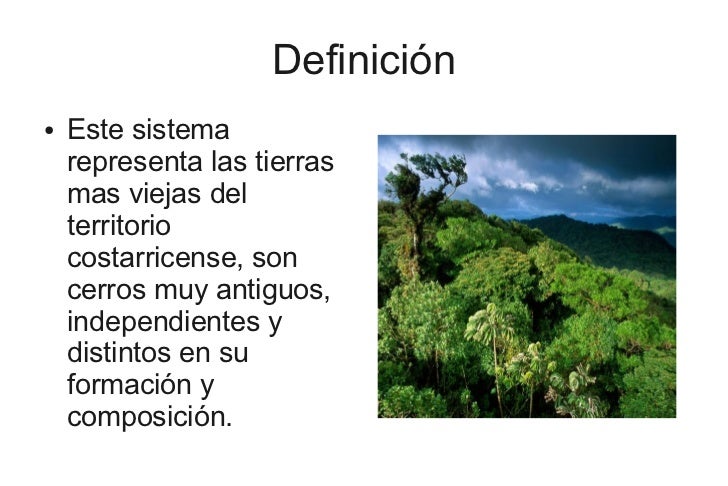 Definición

• Este sistema representa las tierras mas viejas del territorio costarricense, son cerros muy antiguos, independientes y distintos en su formación y composición.